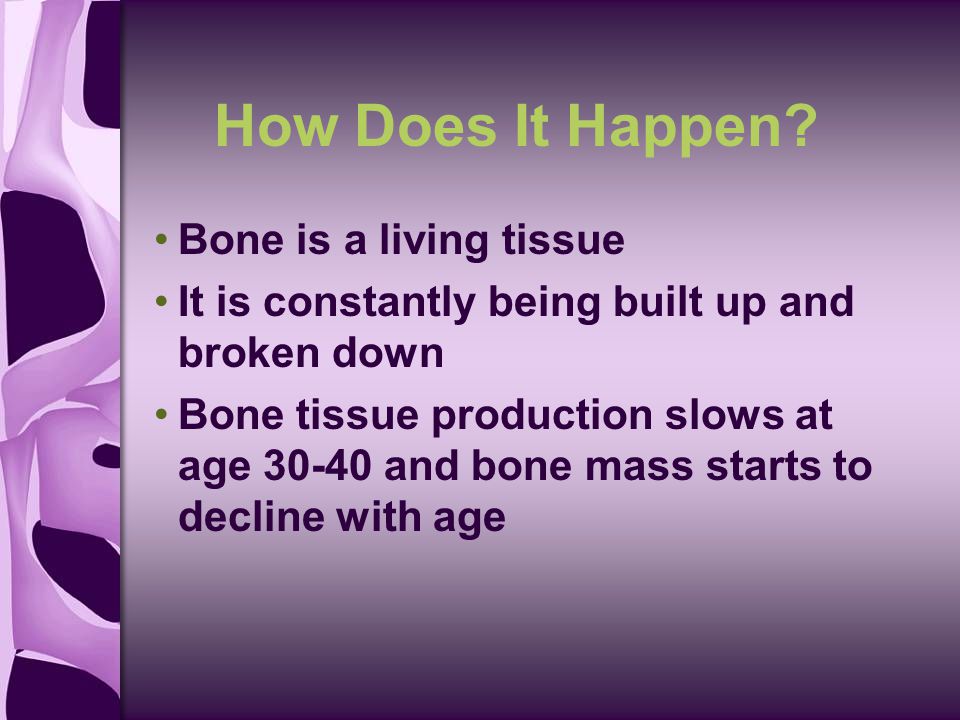 How Does It Happen?

• Bone is a living tissue
• It is constantly being built up and broken down
• Bone tissue production slows at age 30-40 and bone mass starts to decline with age